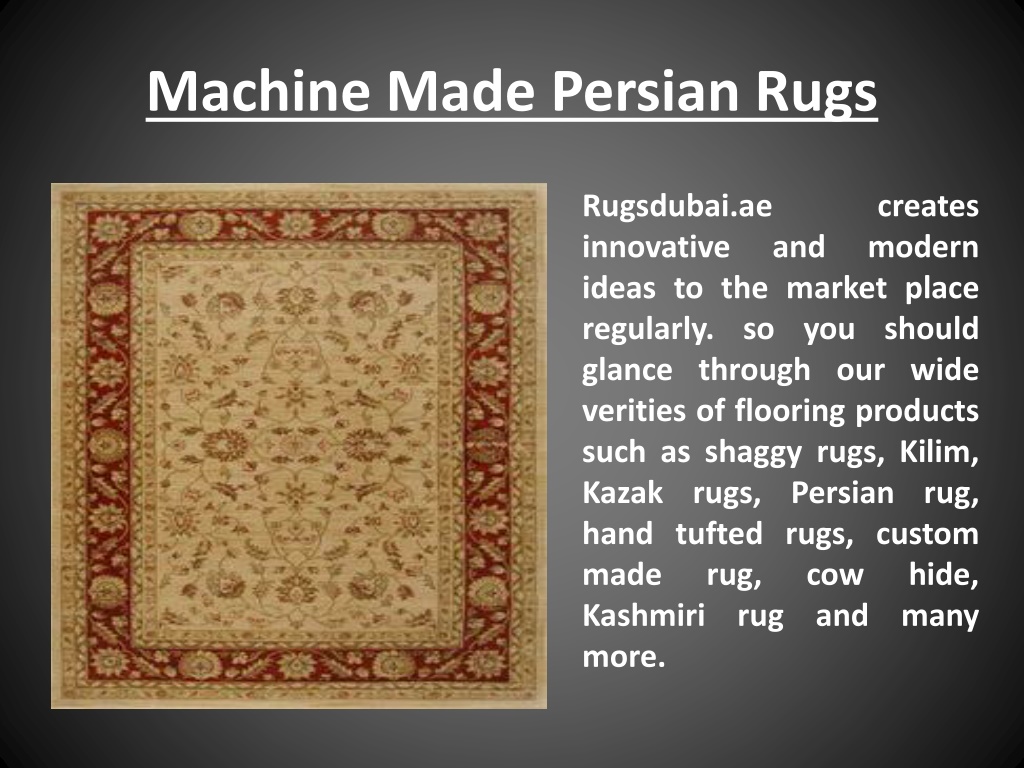 Machine Made Persian Rugs

Rugsdubai.ae creates innovative and modern ideas to the market place regularly. so you should glance through our wide verities of flooring products such as shaggy rugs, Kilim, Kazak rugs, Persian rug, hand tufted rugs, custom made rug, cow hide, Kashmiri rug and many more.